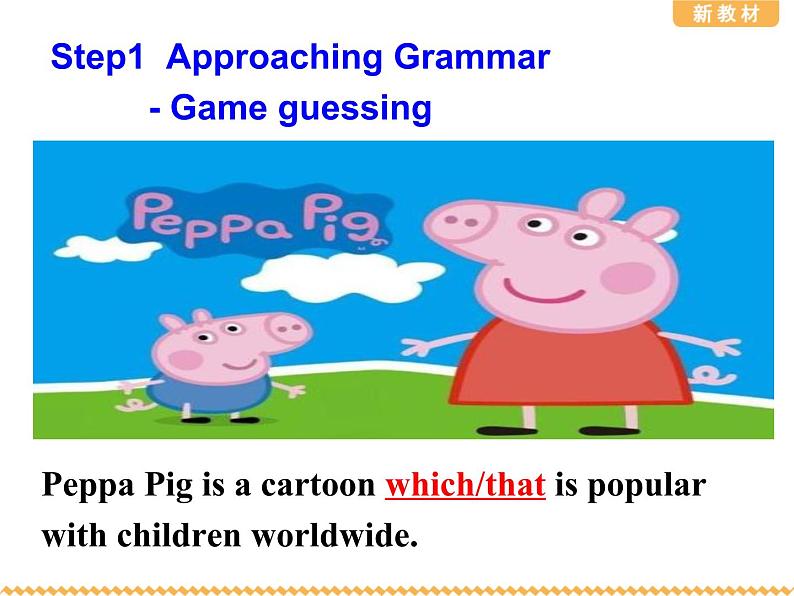 新教材

Step1 Approaching Grammar
- Game guessing

Peppa Pig

Peppa Pig is a cartoon which/that is popular with children worldwide.